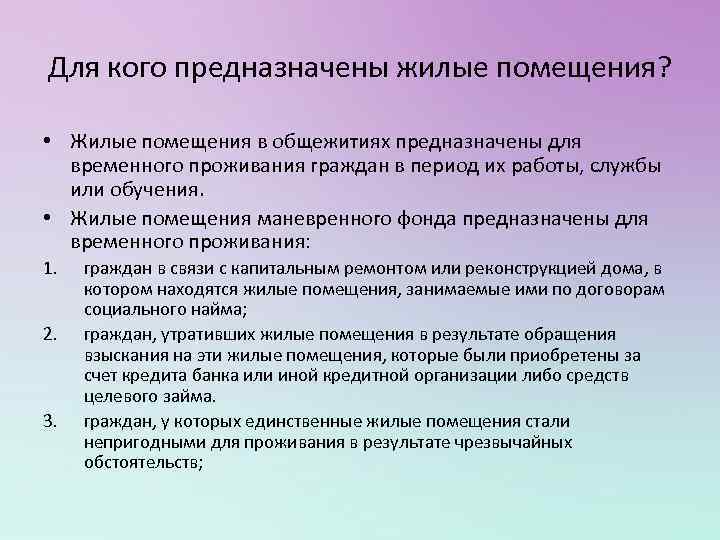 Для кого предназначены жилые помещения?

• Жилые помещения в общежитиях предназначены для временного проживания граждан в период их работы, службы или обучения.

• Жилые помещения маневренного фонда предназначены для временного проживания:

1. граждан в связи с капитальным ремонтом или реконструкцией дома, в котором находятся жилые помещения, занимаемые ими по договорам социального найма;

2. граждан, утративших жилые помещения в результате обращения взыскания на эти жилые помещения, которые были приобретены за счет кредита банка или иной кредитной организации либо средств целевого займа.

3. граждан, у которых единственные жилые помещения стали непригодными для проживания в результате чрезвычайных обстоятельств;